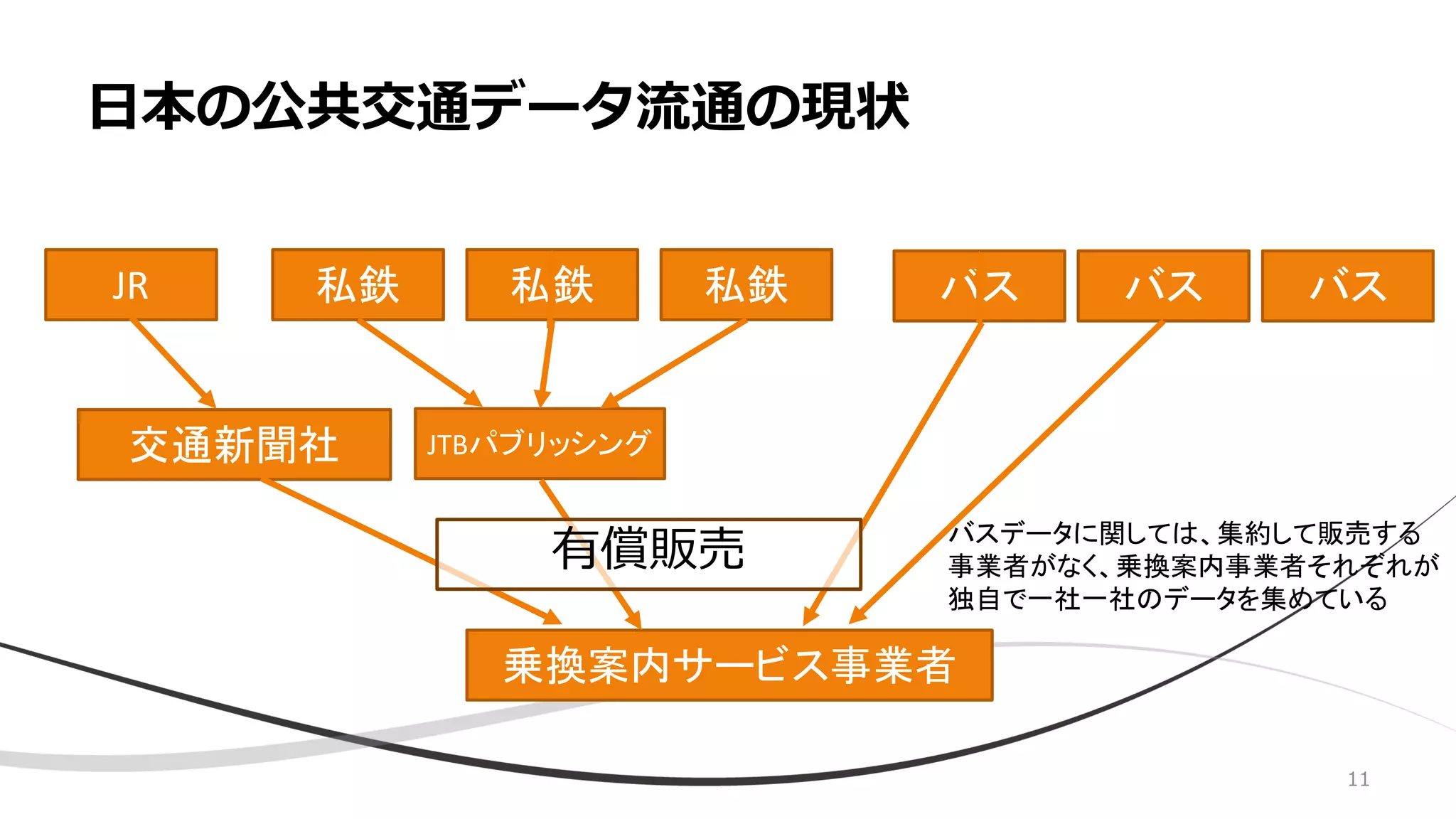 日本の公共交通データ流通の現状

JR

私鉄

私鉄

私鉄

バス

バス

バス

交通新聞社

JTBパブリッシング

有償販売

バスデータに関しては、集約して販売する事業者がなく、乗換案内事業者それぞれが独自で一社一社のデータを集めている

乗換案内サービス事業者

11